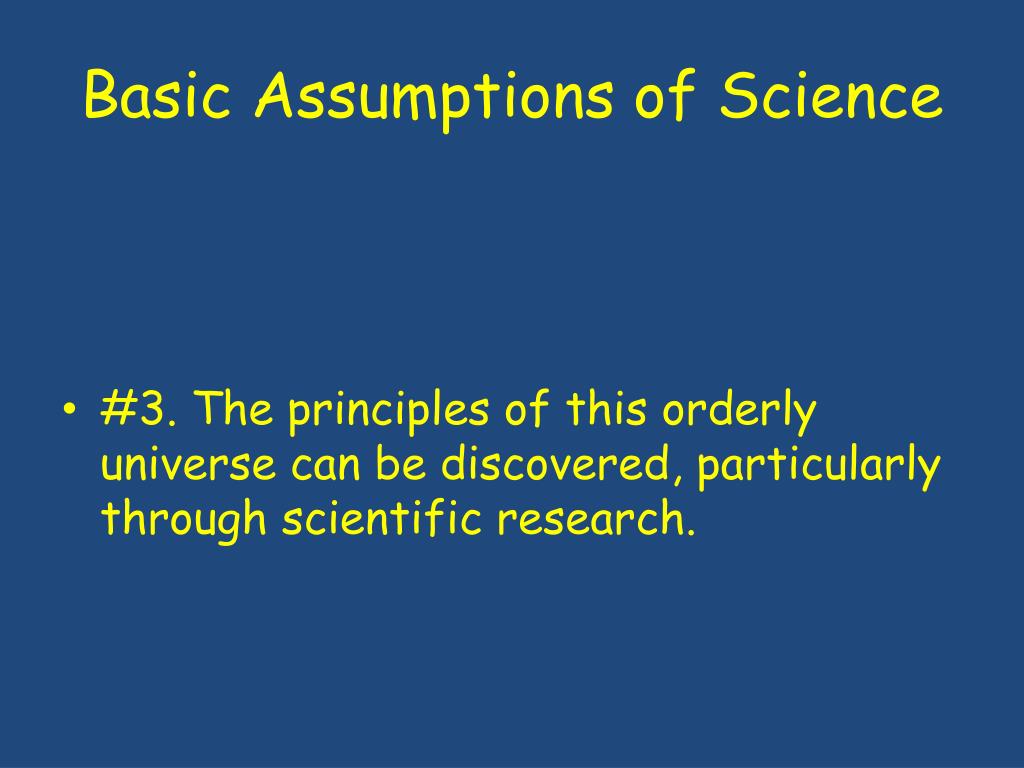 Basic Assumptions of Science

• #3. The principles of this orderly universe can be discovered, particularly through scientific research.